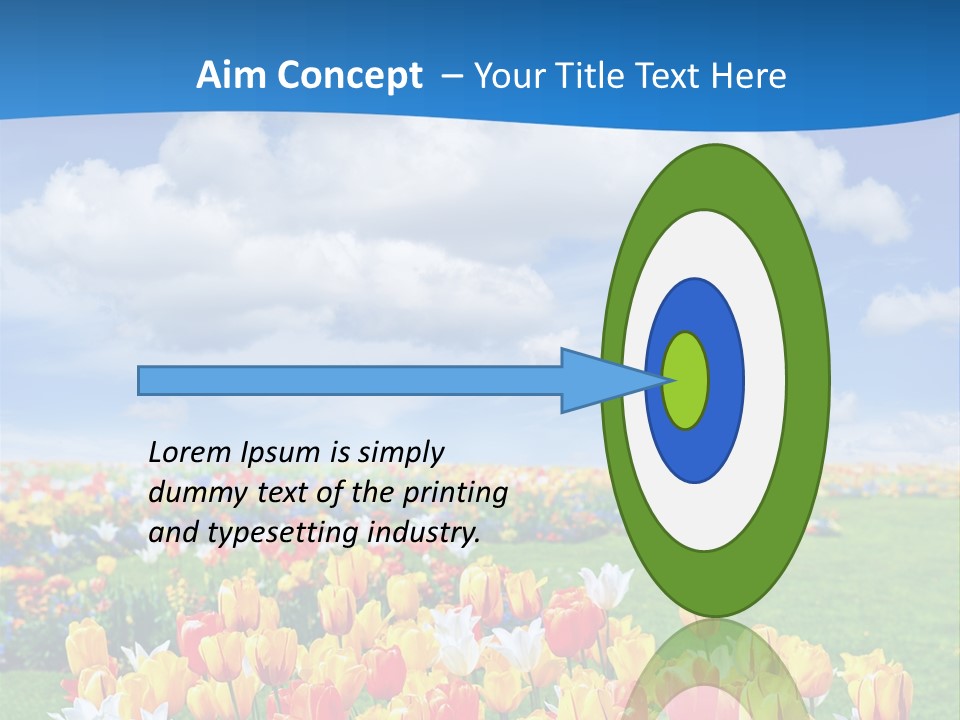 Aim Concept – Your Title Text Here

Lorem Ipsum is simply dummy text of the printing and typesetting industry.